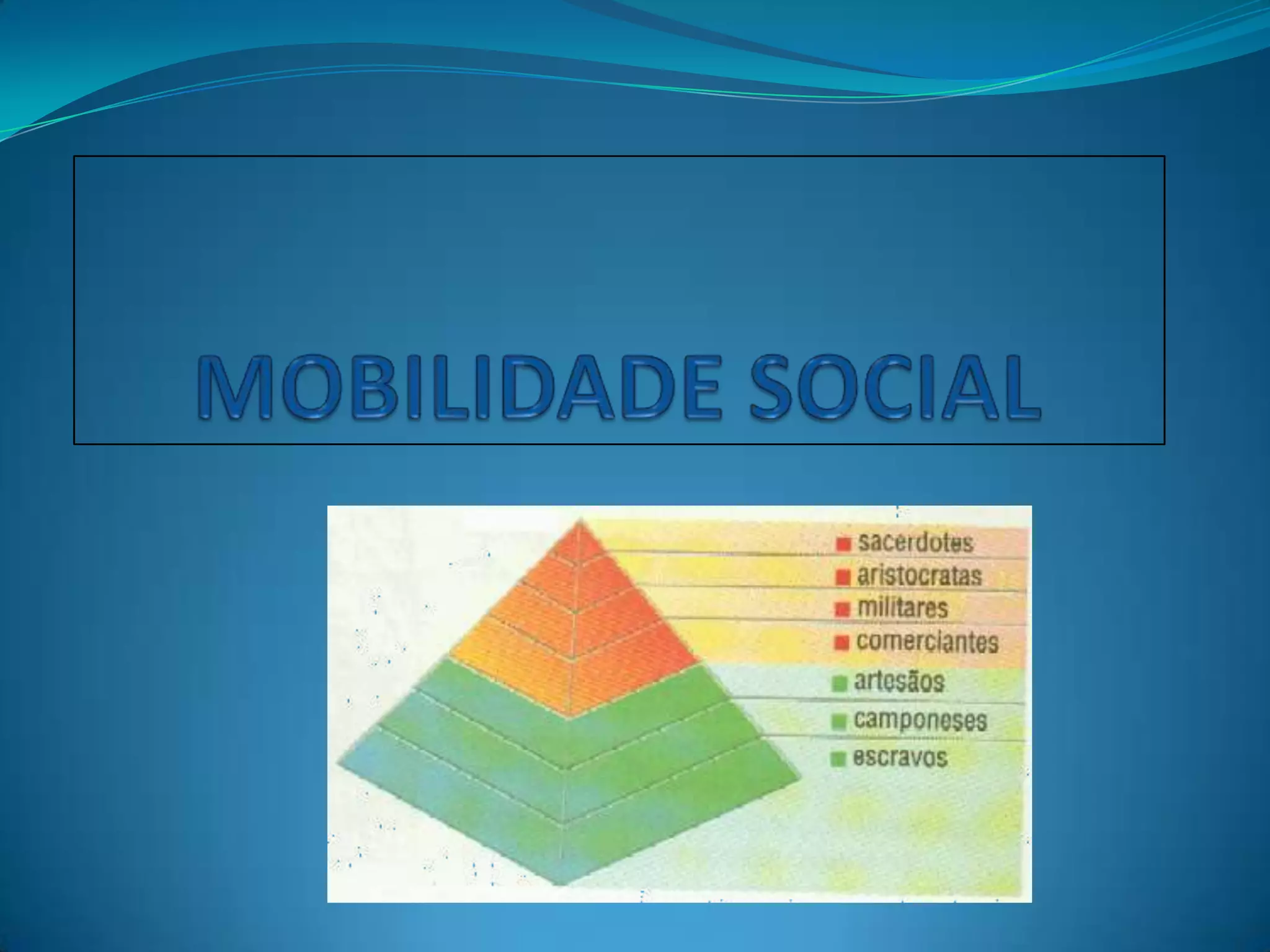 MOBILIDADE SOCIAL

sacerdotes
aristocratas
militares
comerciantes
artesãos
camponeses
escravos